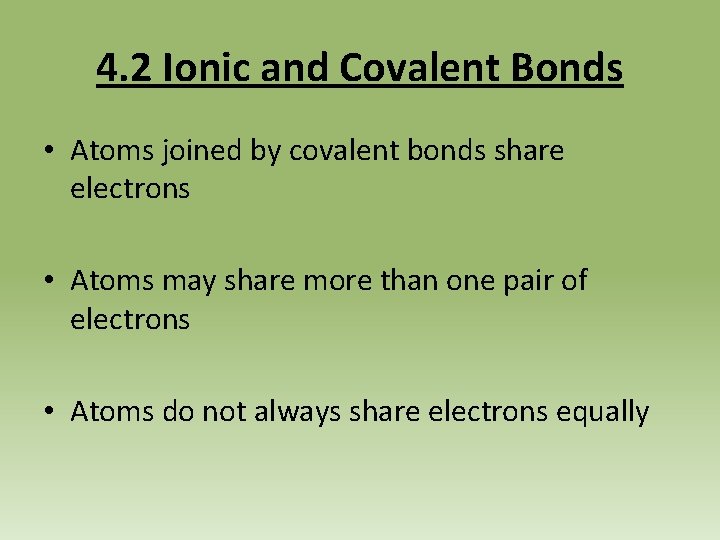 4.2 Ionic and Covalent Bonds

• Atoms joined by covalent bonds share electrons

• Atoms may share more than one pair of electrons

• Atoms do not always share electrons equally